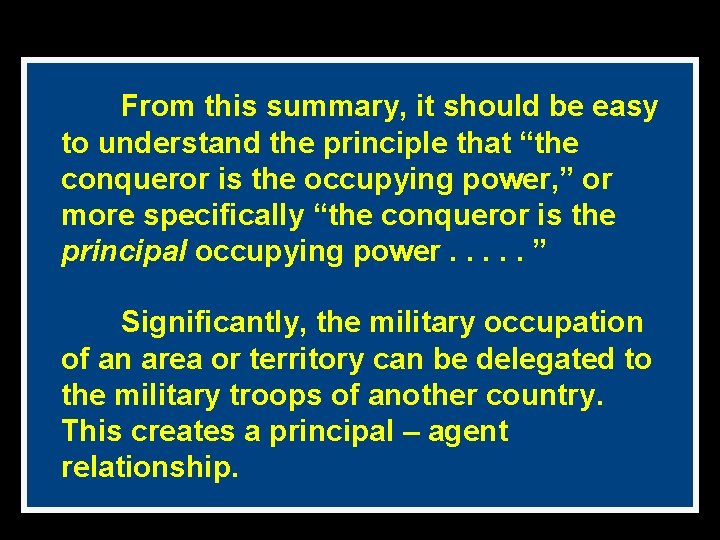 From this summary, it should be easy to understand the principle that “the conqueror is the occupying power,” or more specifically “the conqueror is the principal occupying power . . . . . ”

Significantly, the military occupation of an area or territory can be delegated to the military troops of another country. This creates a principal – agent relationship.